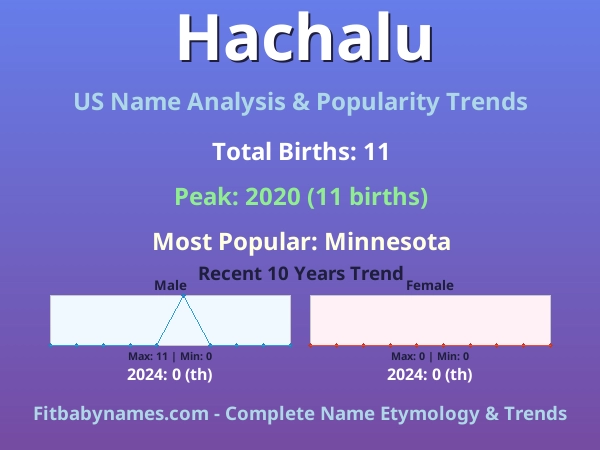 Hachalu

US Name Analysis & Popularity Trends

Total Births: 11

Peak: 2020 (11 births)

Most Popular: Minnesota

Recent 10 Years Trend

Male

Max: 11 | Min: 0

2024: 0 (th)

Female

Max: 0 | Min: 0

2024: 0 (th)

Fitbabynames.com - Complete Name Etymology & Trends